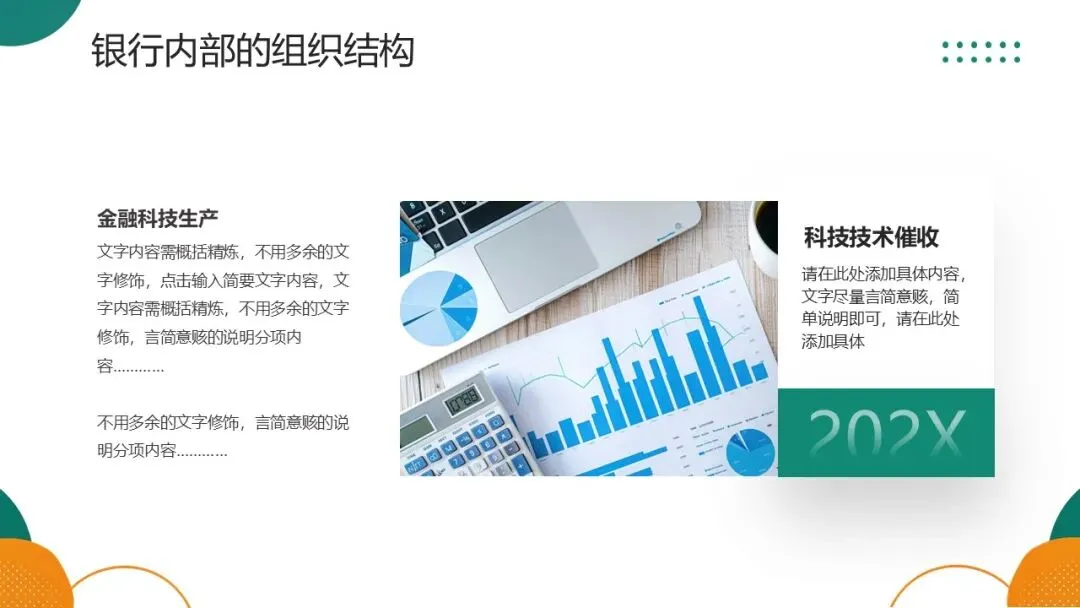 银行内部的组织结构

金融科技生产

文字内容需概括精炼，不用多余的文字修饰，点击输入简要文字内容，文字内容需概括精炼，不用多余的文字修饰，言简意赅的说明分项内容…………

不用多余的文字修饰，言简意赅的说明分项内容…………

科技技术催收

请在此处添加具体内容，文字尽量言简意赅，简单说明即可，请在此处添加具体

202X